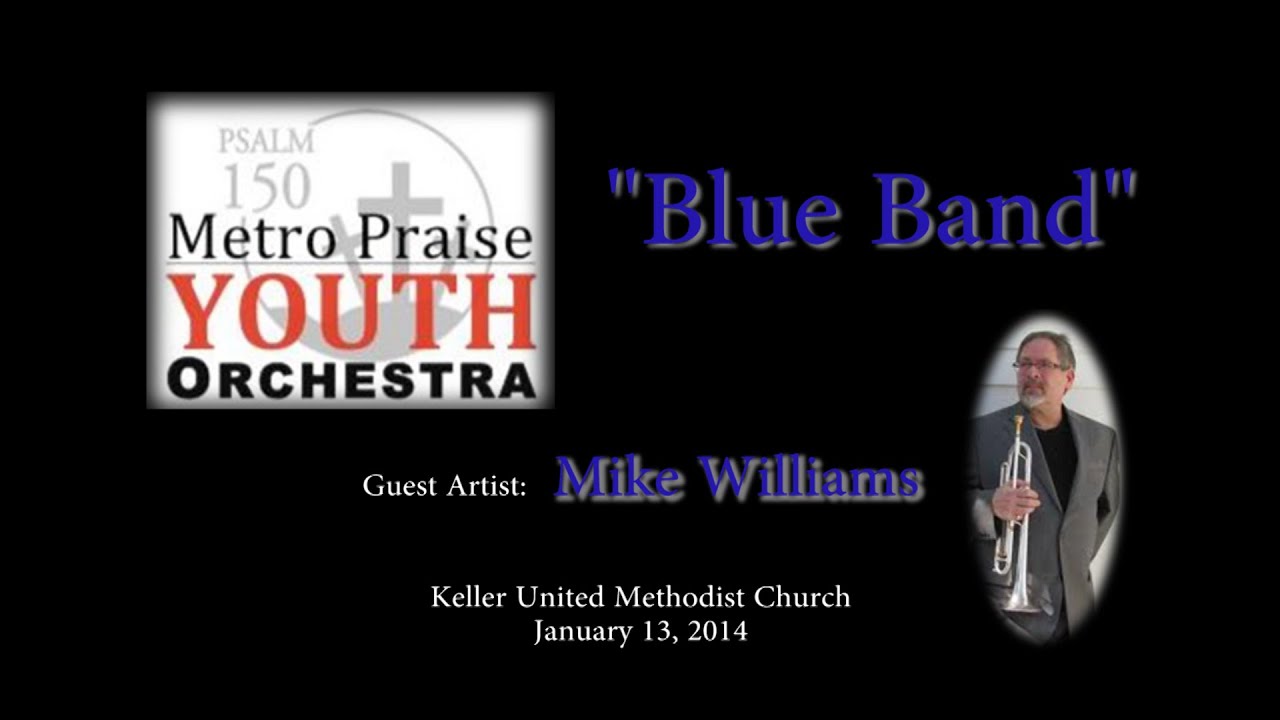 PSALM 150
Metro Praise
YOUTH
ORCHESTRA

"Blue Band"

Guest Artist: Mike Williams

Keller United Methodist Church
January 13, 2014